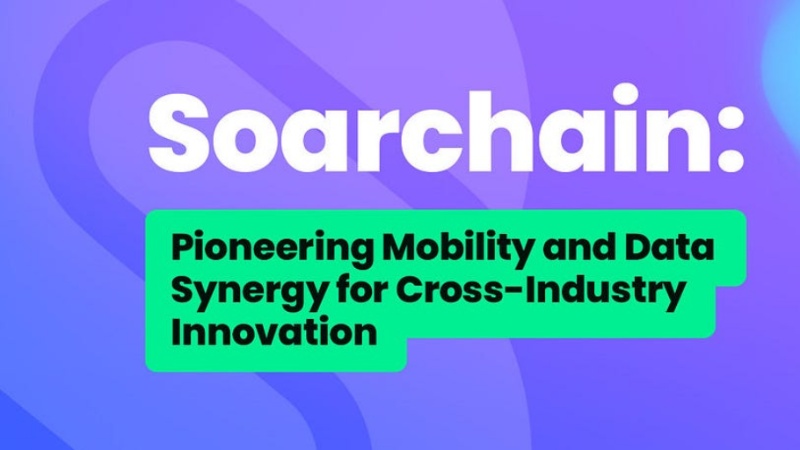 Soarchain:

Pioneering Mobility and Data Synergy for Cross-Industry Innovation